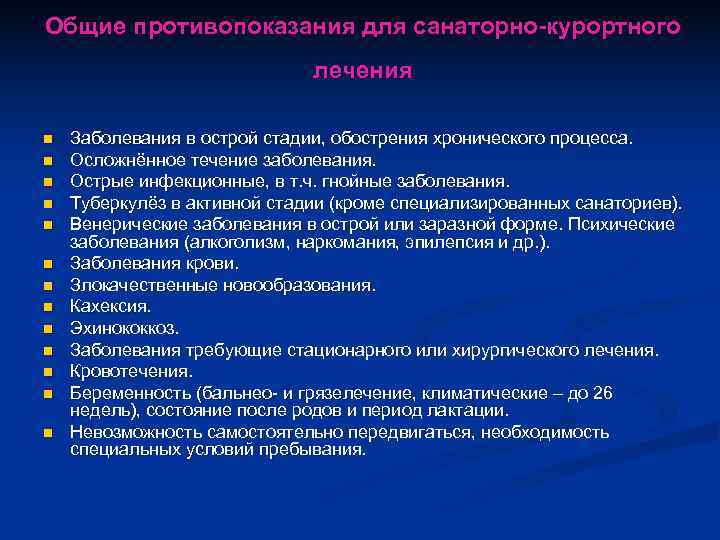 Общие противопоказания для санаторно-курортного лечения

- Заболевания в острой стадии, обострения хронического процесса.
- Осложнённое течение заболевания.
- Острые инфекционные, в т.ч. гнойные заболевания.
- Туберкулёз в активной стадии (кроме специализированных санаториев).
- Венерические заболевания в острой или заразной форме. Психические заболевания (алкоголизм, наркомания, эпилепсия и др.).
- Заболевания крови.
- Злокачественные новообразования.
- Кахексия.
- Эхинококкоз.
- Заболевания требующие стационарного или хирургического лечения.
- Кровотечения.
- Беременность (бальнео- и грязелечение, климатические – до 26 недель), состояние после родов и период лактации.
- Невозможность самостоятельно передвигаться, необходимость специальных условий пребывания.